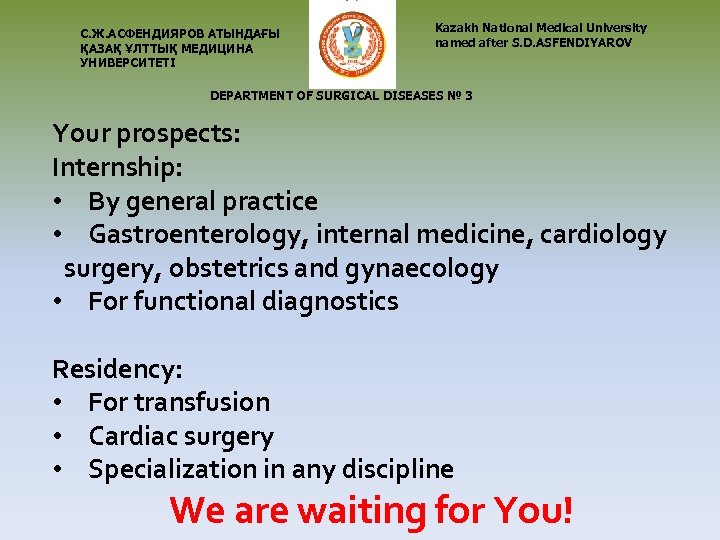 С.Ж.АСФЕНДИЯРОВ АТЫНДАҒЫ ҚАЗАҚ ҰЛТТЫҚ МЕДИЦИНА УНИВЕРСИТЕТІ

Kazakh National Medical University named after S.D.ASFENDIYAROV

DEPARTMENT OF SURGICAL DISEASES № 3

Your prospects:
Internship:
• By general practice
• Gastroenterology, internal medicine, cardiology surgery, obstetrics and gynaecology
• For functional diagnostics

Residency:
• For transfusion
• Cardiac surgery
• Specialization in any discipline

We are waiting for You!